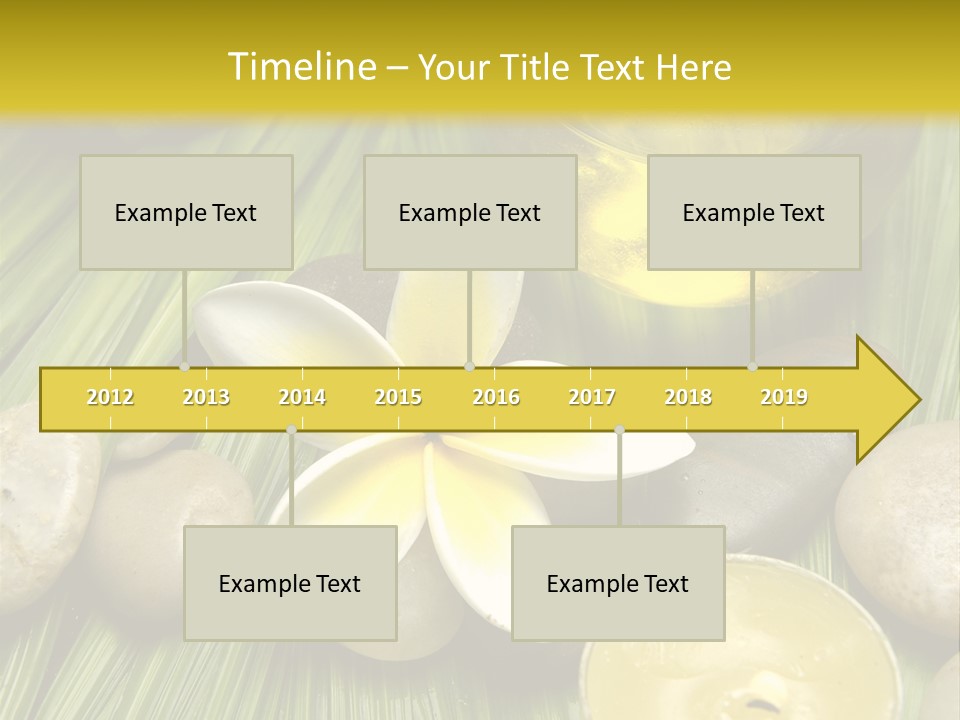 Timeline – Your Title Text Here

Example Text

Example Text

Example Text

2012 2013 2014 2015 2016 2017 2018 2019

Example Text

Example Text